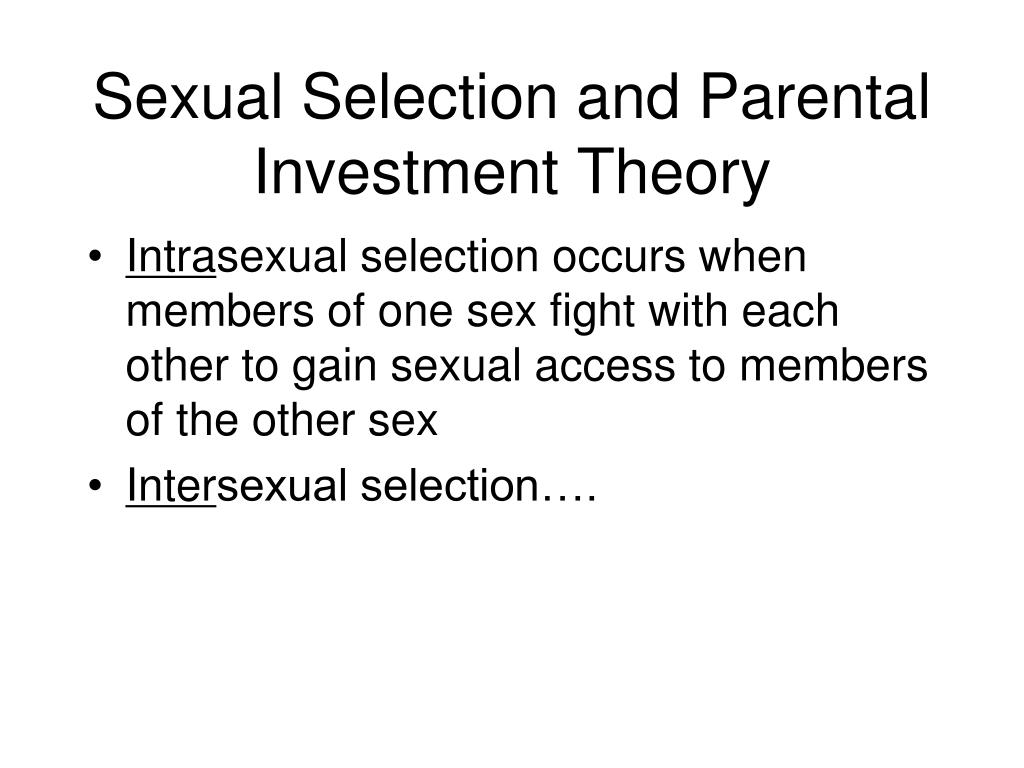 Sexual Selection and Parental Investment Theory

• Intrasexual selection occurs when members of one sex fight with each other to gain sexual access to members of the other sex
• Intersexual selection….